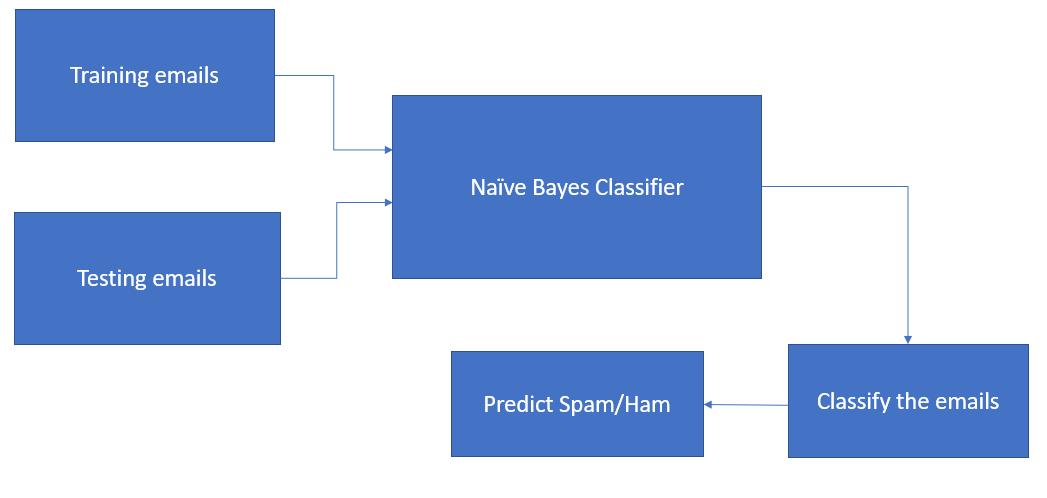 Training emails

Testing emails

Naïve Bayes Classifier

Classify the emails

Predict Spam/Ham